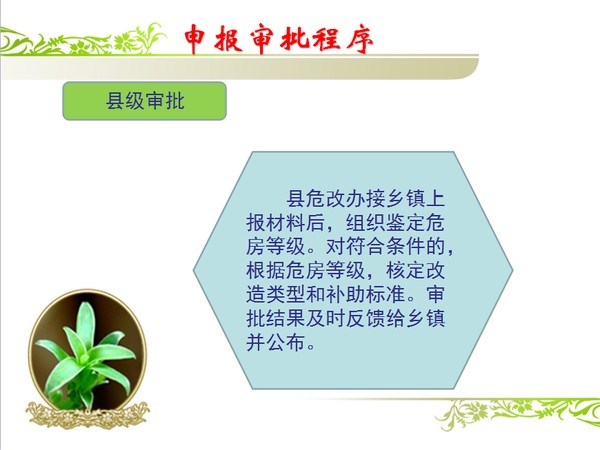 申报审批程序

县级审批

县危改办接乡镇上报材料后，组织鉴定危房等级。对符合条件的，根据危房等级，核定改造类型和补助标准。审批结果及时反馈给乡镇并公布。